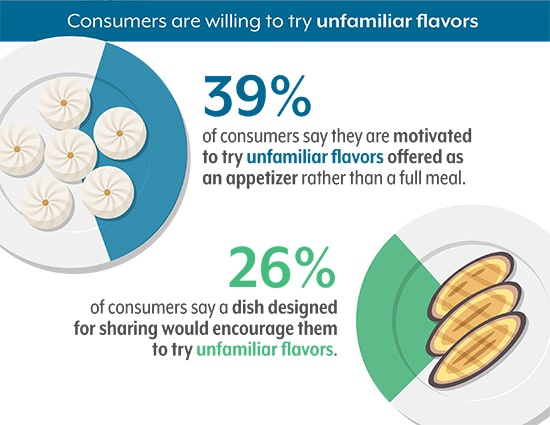 Consumers are willing to try unfamiliar flavors

39%
of consumers say they are motivated to try unfamiliar flavors offered as an appetizer rather than a full meal.

26%
of consumers say a dish designed for sharing would encourage them to try unfamiliar flavors.